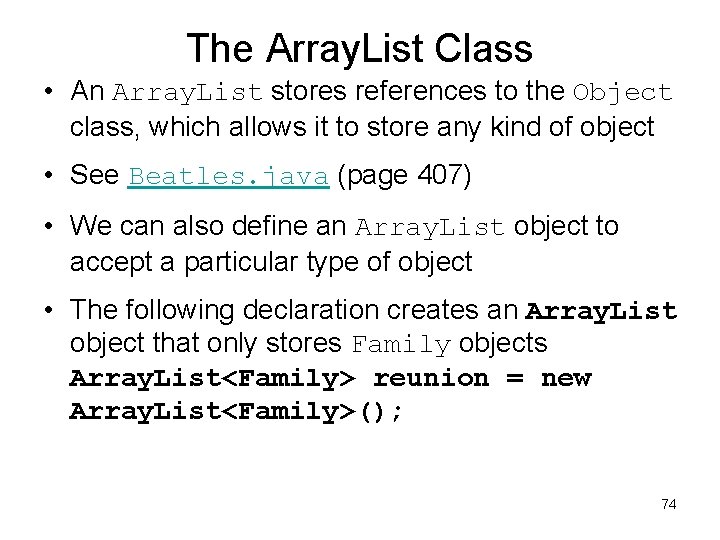 The ArrayList Class

• An ArrayList stores references to the Object class, which allows it to store any kind of object

• See Beatles.java (page 407)

• We can also define an ArrayList object to accept a particular type of object

• The following declaration creates an ArrayList object that only stores Family objects
ArrayList<Family> reunion = new ArrayList<Family>();

74